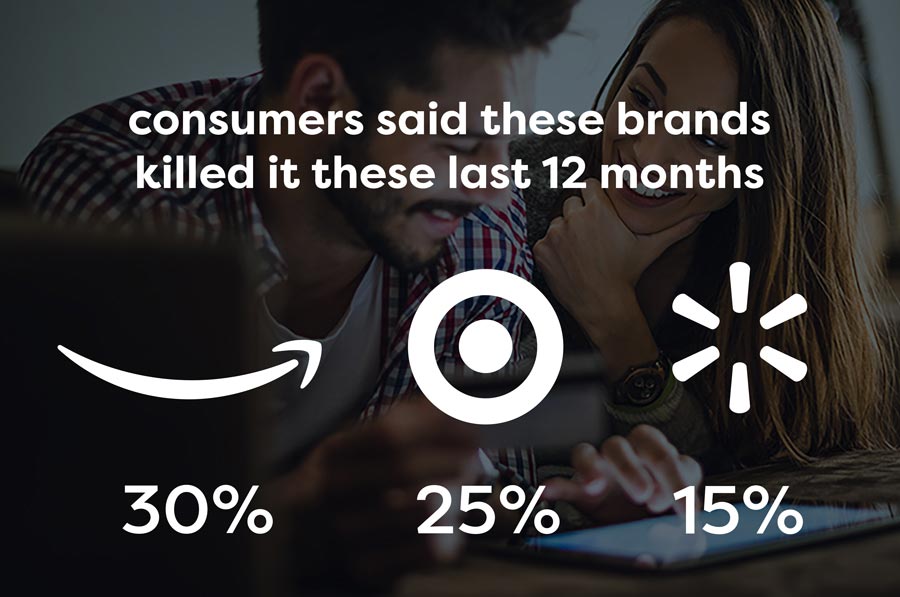 consumers said these brands killed it these last 12 months

30%

25%

15%